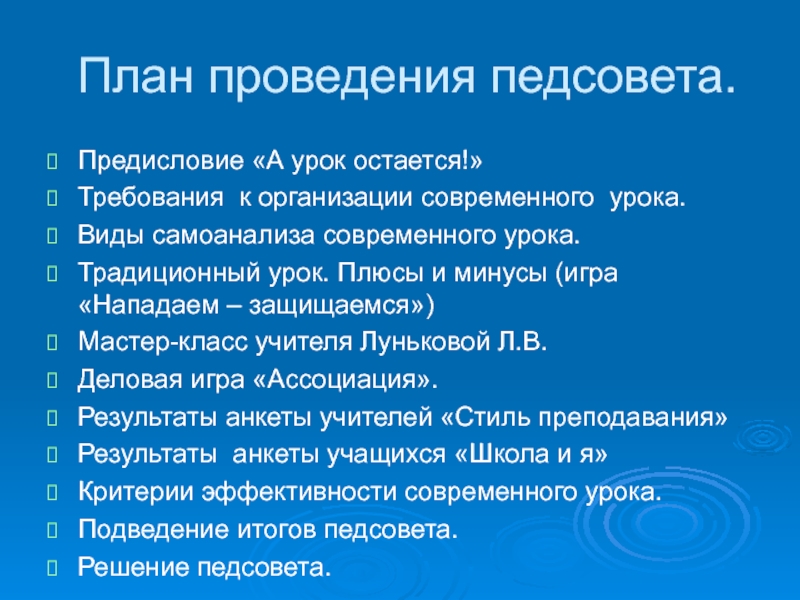 План проведения педсовета.

Предисловие «А урок остается!»

Требования к организации современного урока.

Виды самоанализа современного урока.

Традиционный урок. Плюсы и минусы (игра «Нападаем – защищаемся»)

Мастер-класс учителя Луньковой Л.В.

Деловая игра «Ассоциация».

Результаты анкеты учителей «Стиль преподавания»

Результаты анкеты учащихся «Школа и я»

Критерии эффективности современного урока.

Подведение итогов педсовета.

Решение педсовета.